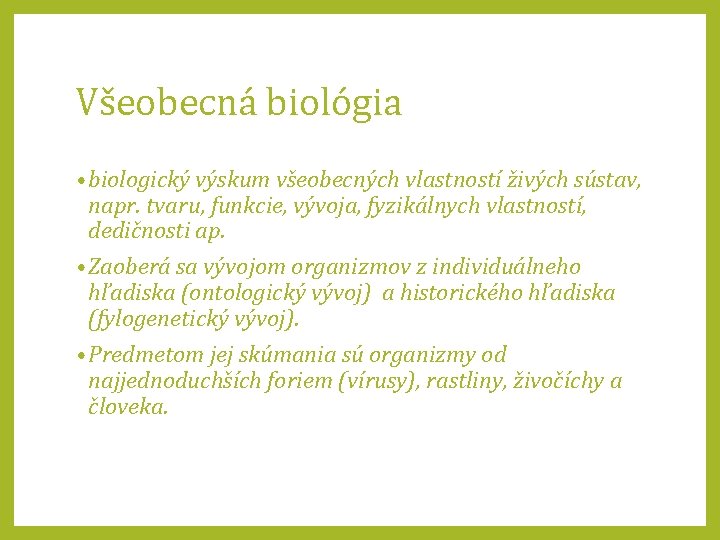 Všeobecná biológia

• biologický výskum všeobecných vlastností živých sústav, napr. tvaru, funkcie, vývoja, fyzikálnych vlastností, dedičnosti ap.

• Zaoberá sa vývojom organizmov z individuálneho hľadiska (ontologický vývoj) a historického hľadiska (fylogenetický vývoj).

• Predmetom jej skúmania sú organizmy od najjednoduchších foriem (vírusy), rastliny, živočíchy a človeka.